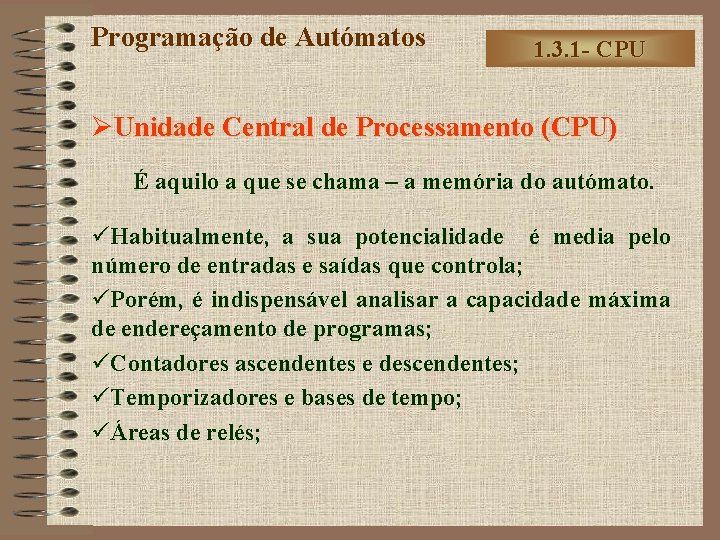 Programação de Autómatos

1.3.1- CPU

➢Unidade Central de Processamento (CPU)

É aquilo a que se chama – a memória do autómato.

✓Habitualmente, a sua potencialidade é media pelo número de entradas e saídas que controla;

✓Porém, é indispensável analisar a capacidade máxima de endereçamento de programas;

✓Contadores ascendentes e descendentes;

✓Temporizadores e bases de tempo;

✓Áreas de relés;